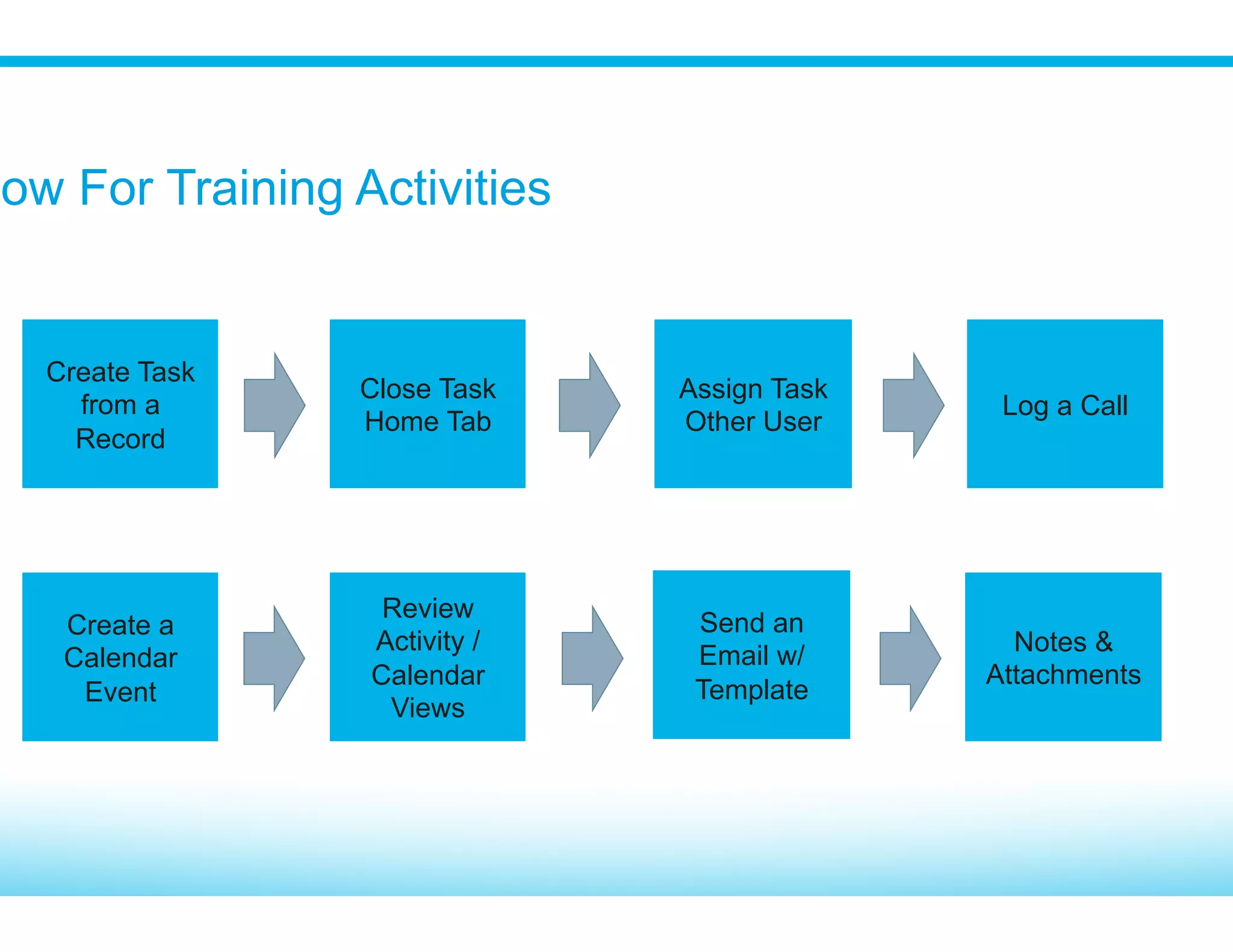 ow For Training Activities

Create Task from a Record

Close Task Home Tab

Assign Task Other User

Log a Call

Create a Calendar Event

Review Activity / Calendar Views

Send an Email w/ Template

Notes & Attachments